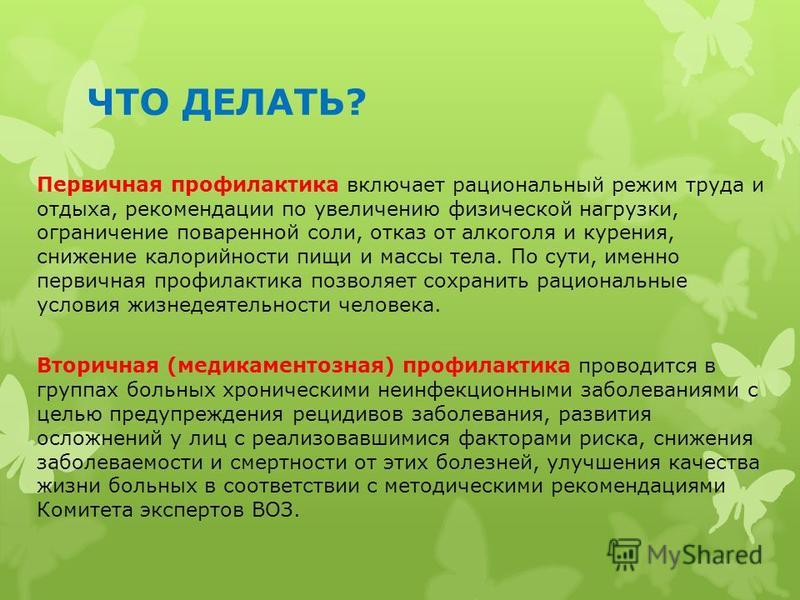 ЧТО ДЕЛАТЬ?

Первичная профилактика включает рациональный режим труда и отдыха, рекомендации по увеличению физической нагрузки, ограничение поваренной соли, отказ от алкоголя и курения, снижение калорийности пищи и массы тела. По сути, именно первичная профилактика позволяет сохранить рациональные условия жизнедеятельности человека.

Вторичная (медикаментозная) профилактика проводится в группах больных хроническими неинфекционными заболеваниями с целью предупреждения рецидивов заболевания, развития осложнений у лиц с реализовавшимися факторами риска, снижения заболеваемости и смертности от этих болезней, улучшения качества жизни больных в соответствии с методическими рекомендациями Комитета экспертов ВОЗ.

MyShared